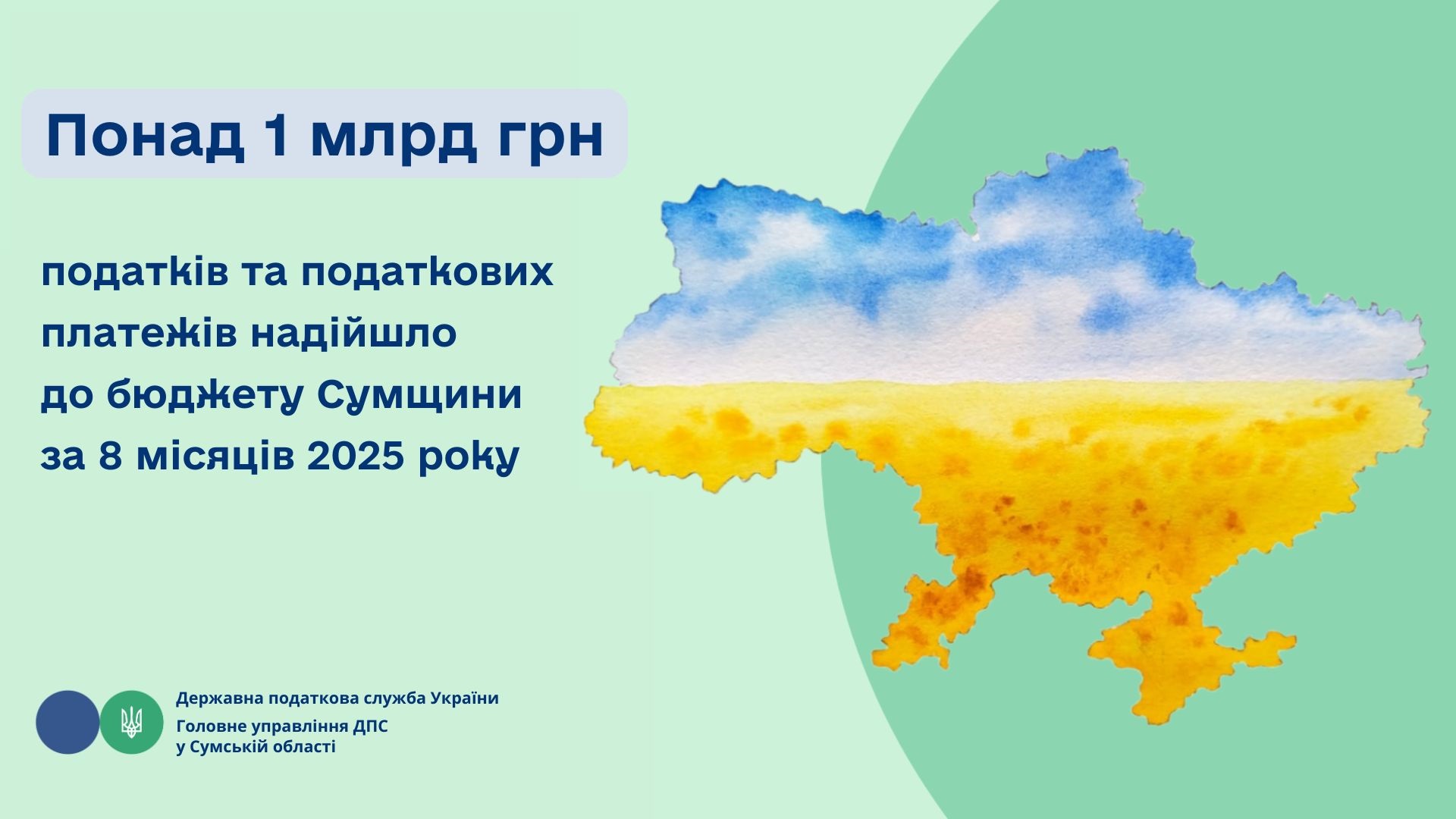 Понад 1 млрд грн

податків та податкових платежів надійшло до бюджету Сумщини за 8 місяців 2025 року

Державна податкова служба України
Головне управління ДПС у Сумській області